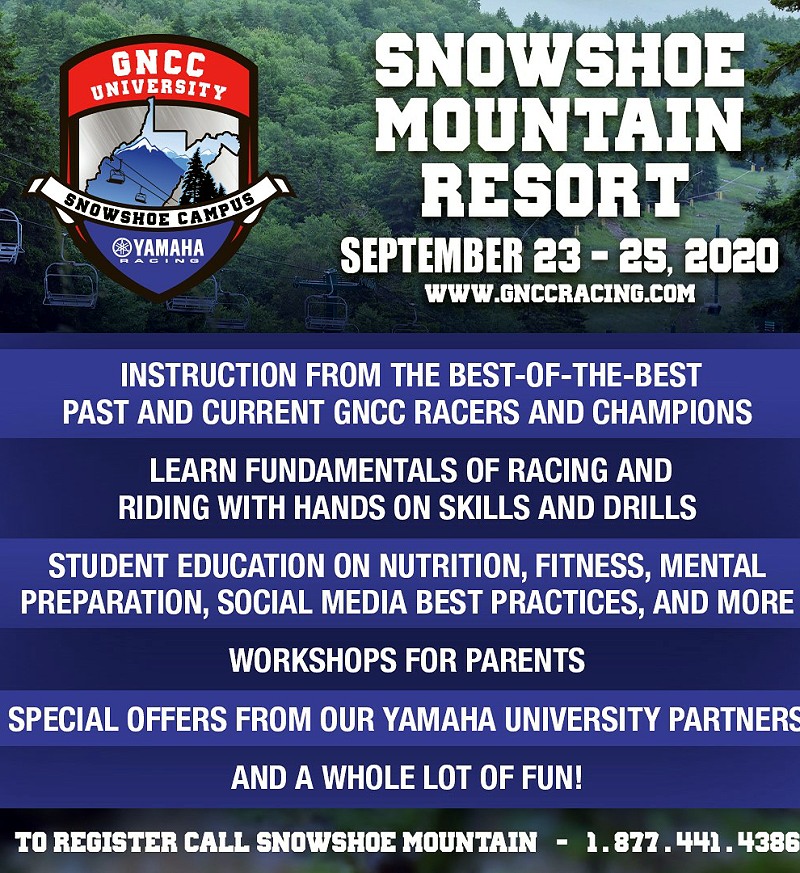 GNCC UNIVERSITY
SNOWSHOE CAMPUS
YAMAHA RACING

SNOWSHOE MOUNTAIN RESORT
SEPTEMBER 23 - 25, 2020
WWW.GNCCRACING.COM

INSTRUCTION FROM THE BEST-OF-THE-BEST PAST AND CURRENT GNCC RACERS AND CHAMPIONS

LEARN FUNDAMENTALS OF RACING AND RIDING WITH HANDS ON SKILLS AND DRILLS

STUDENT EDUCATION ON NUTRITION, FITNESS, MENTAL PREPARATION, SOCIAL MEDIA BEST PRACTICES, AND MORE

WORKSHOPS FOR PARENTS

SPECIAL OFFERS FROM OUR YAMAHA UNIVERSITY PARTNERS

AND A WHOLE LOT OF FUN!

TO REGISTER CALL SNOWSHOE MOUNTAIN - 1.877.441.4386